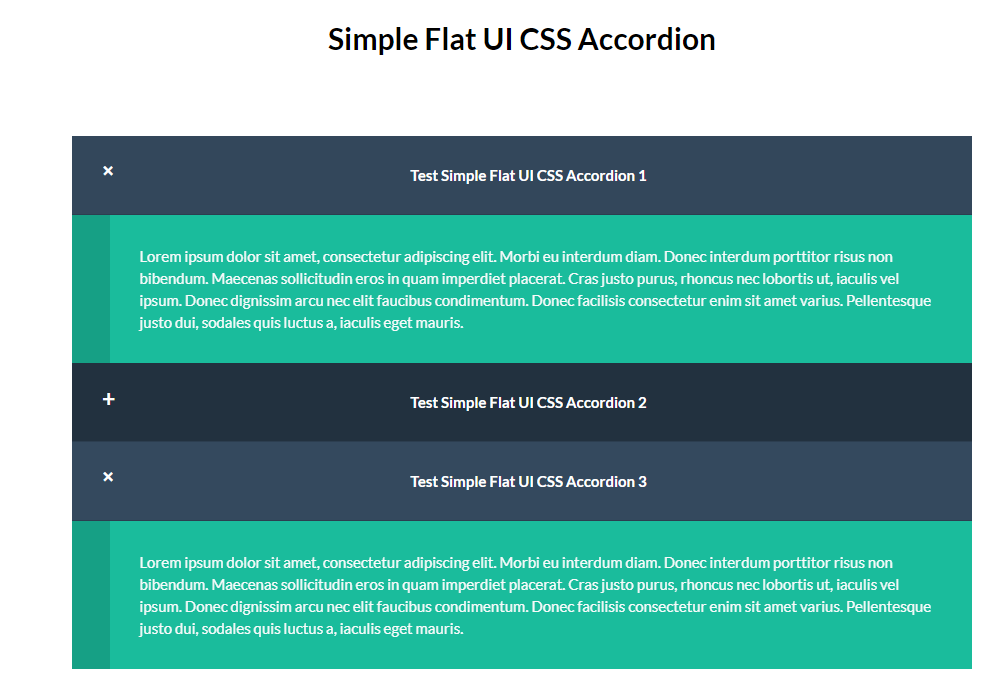 Simple Flat UI CSS Accordion

×

Test Simple Flat UI CSS Accordion 1

Lorem ipsum dolor sit amet, consectetur adipiscing elit. Morbi eu interdum diam. Donec interdum porttitor risus non bibendum. Maecenas sollicitudin eros in quam imperdiet placerat. Cras justo purus, rhoncus nec lobortis ut, iaculis vel ipsum. Donec dignissim arcu nec elit faucibus condimentum. Donec facilisis consectetur enim sit amet varius. Pellentesque justo dui, sodales quis luctus a, iaculis eget mauris.

+

Test Simple Flat UI CSS Accordion 2

×

Test Simple Flat UI CSS Accordion 3

Lorem ipsum dolor sit amet, consectetur adipiscing elit. Morbi eu interdum diam. Donec interdum porttitor risus non bibendum. Maecenas sollicitudin eros in quam imperdiet placerat. Cras justo purus, rhoncus nec lobortis ut, iaculis vel ipsum. Donec dignissim arcu nec elit faucibus condimentum. Donec facilisis consectetur enim sit amet varius. Pellentesque justo dui, sodales quis luctus a, iaculis eget mauris.